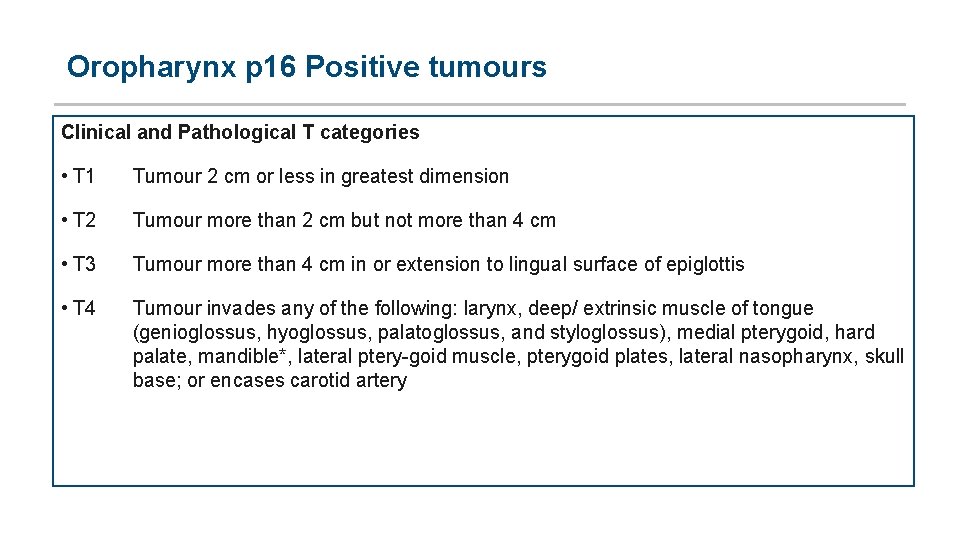 Oropharynx p16 Positive tumours

Clinical and Pathological T categories

• T1 Tumour 2 cm or less in greatest dimension

• T2 Tumour more than 2 cm but not more than 4 cm

• T3 Tumour more than 4 cm in or extension to lingual surface of epiglottis

• T4 Tumour invades any of the following: larynx, deep/ extrinsic muscle of tongue (genioglossus, hyoglossus, palatoglossus, and styloglossus), medial pterygoid, hard palate, mandible*, lateral ptery-goid muscle, pterygoid plates, lateral nasopharynx, skull base; or encases carotid artery